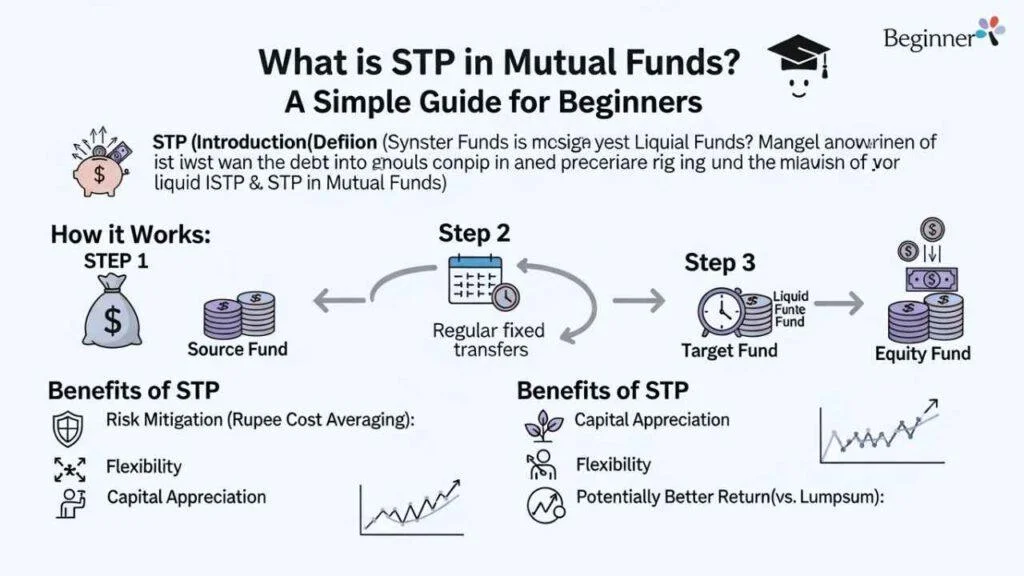 Beginner

What is STP in Mutual Funds?
A Simple Guide for Beginners

STP (Introduction(Defiion (Synster Funds is mcsiga yest Liquial Funds? Mangel anowrinen of ist iwst wan the debt into gnouls conpip in aned preceriare rig ing und the miavisn of yor liquid ISTP & STP in Mutual Funds)

How it Works:
STEP 1
Source Fund

Step 2
Regular fixed transfers

Step 3
Liquid Funte Fund
Target Fund

Equity Fund

Benefits of STP
Risk Mitigation (Rupee Cost Averaging):
Flexibility
Capital Appreciation

Benefits of STP
Capital Appreciation
Flexibility
Potentially Better Return(vs. Lumpsum):